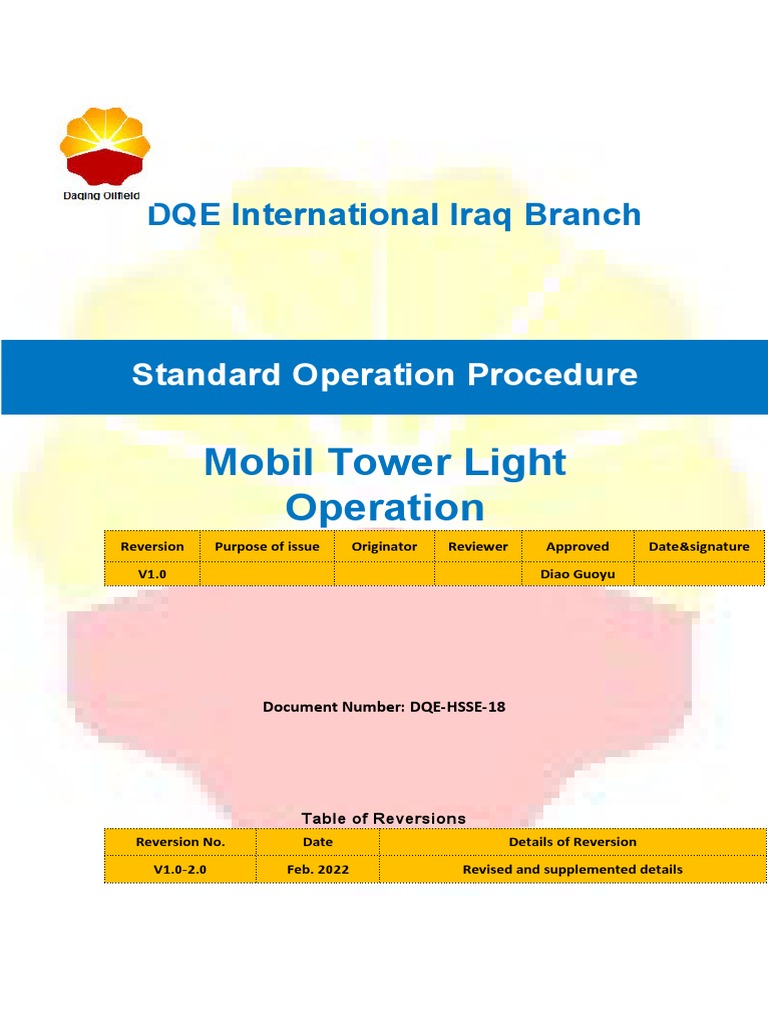 Daqing Oilfield

DQE International Iraq Branch

Standard Operation Procedure

Mobil Tower Light Operation

| Reversion | Purpose of issue | Originator | Reviewer | Approved | Date&signature |
|---|---|---|---|---|---|
| V1.0 | | | | Diao Guoyu | |

Document Number: DQE-HSSE-18

Table of Reversions

| Reversion No. | Date | Details of Reversion |
|---|---|---|
| V1.0-2.0 | Feb. 2022 | Revised and supplemented details |